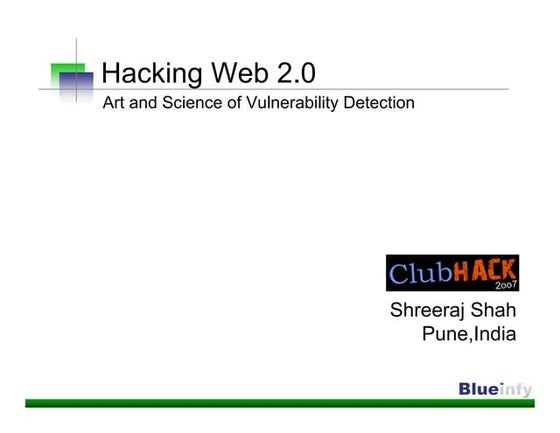 Hacking Web 2.0
Art and Science of Vulnerability Detection

ClubHACK
2007

Shreeraj Shah
Pune,India

Blueinfy